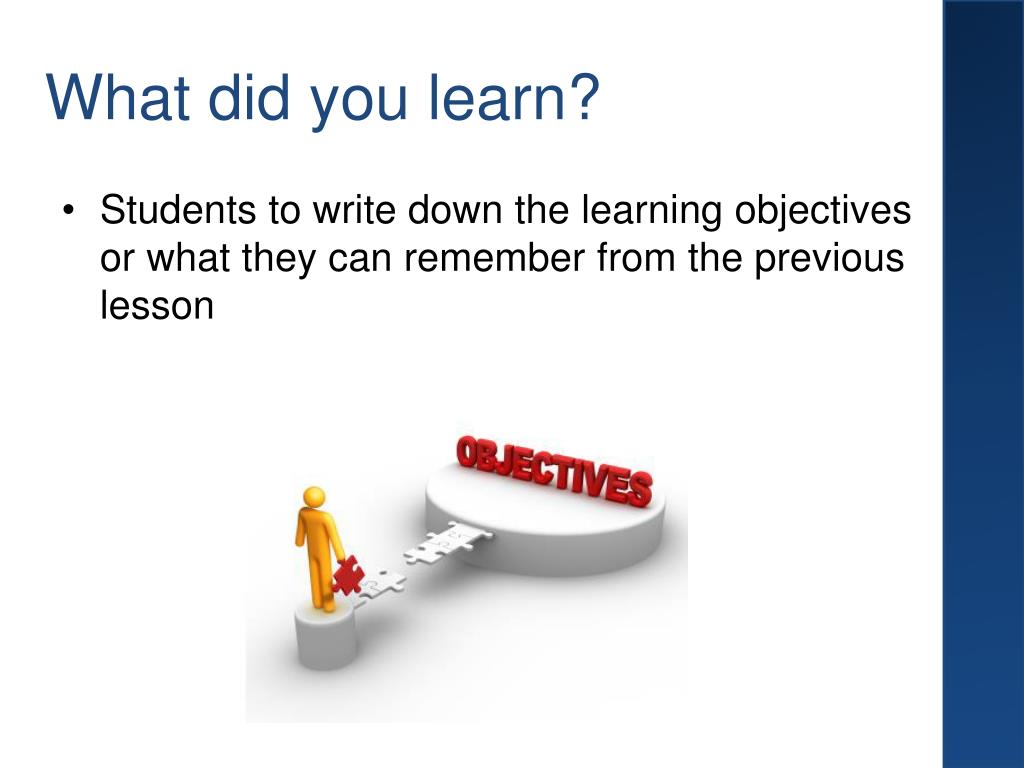 What did you learn?

• Students to write down the learning objectives or what they can remember from the previous lesson

OBJECTIVES